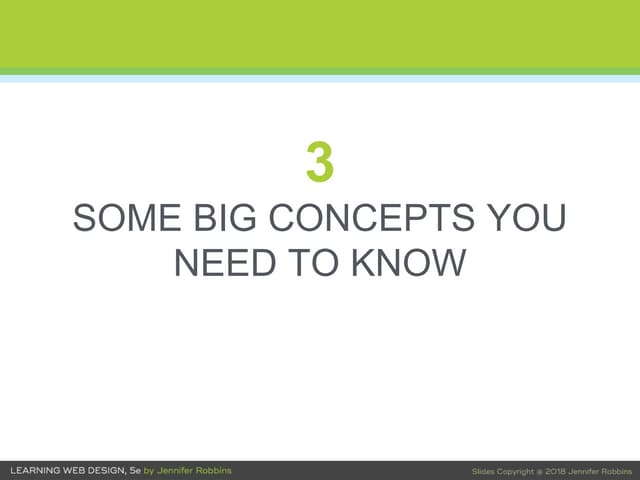 3

SOME BIG CONCEPTS YOU NEED TO KNOW

LEARNING WEB DESIGN, 5e by Jennifer Robbins

Slides Copyright © 2018 Jennifer Robbins